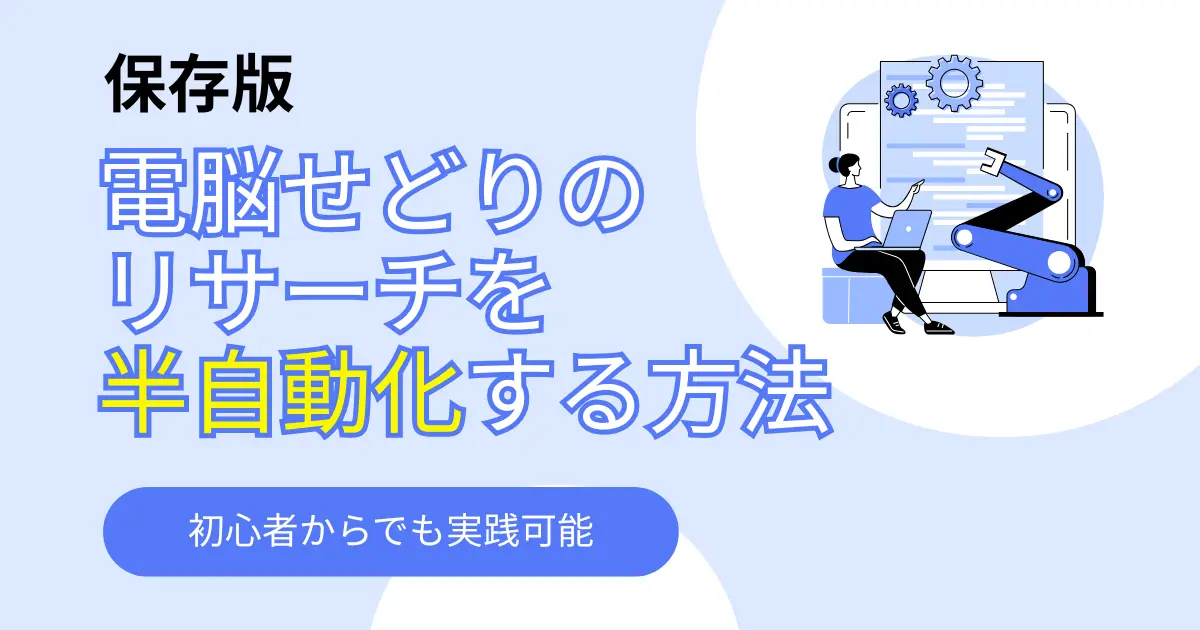 保存版

電脳せどりのリサーチを半自動化する方法

初心者からでも実践可能